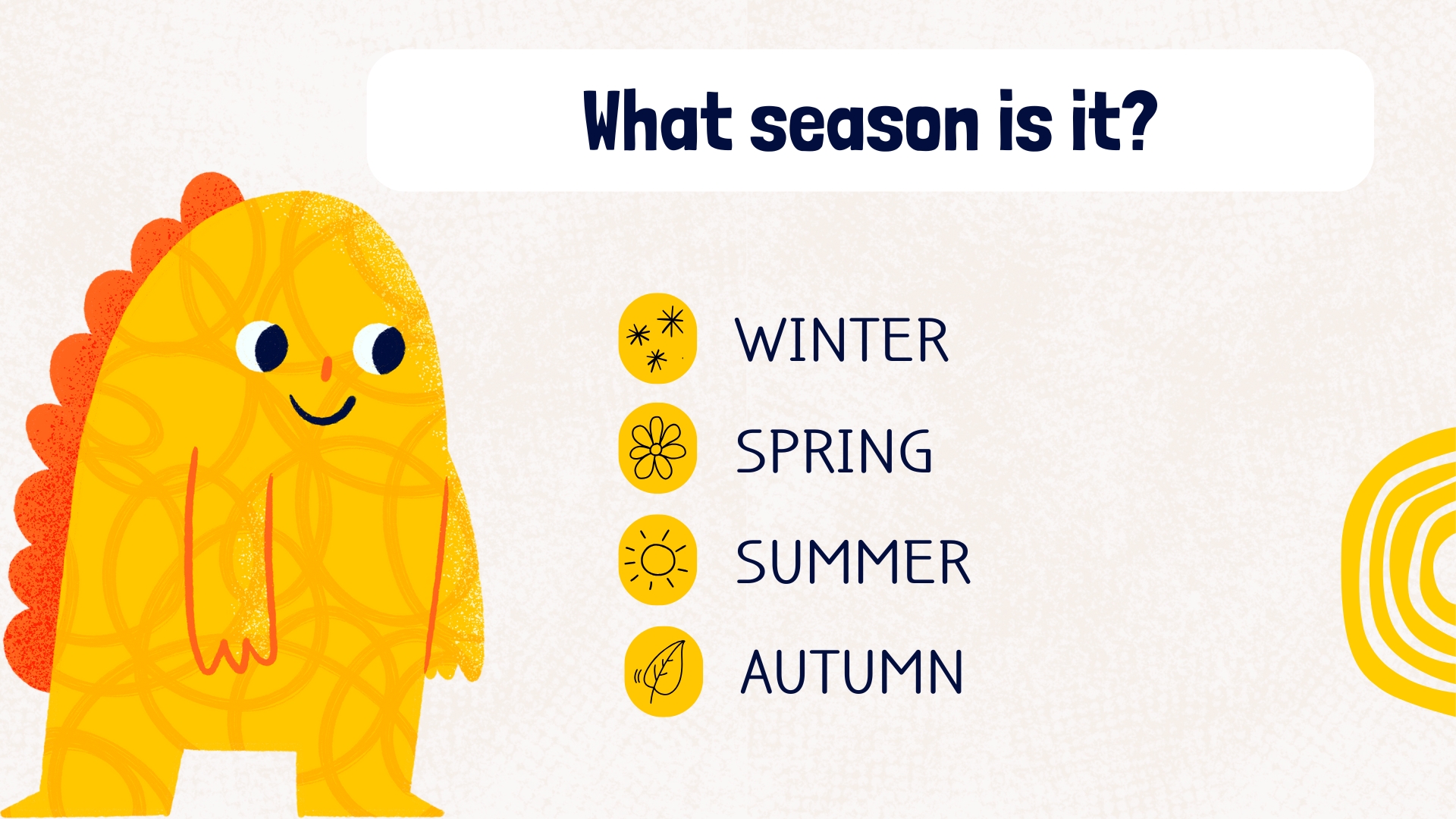 What season is it?

WINTER

SPRING

SUMMER

AUTUMN